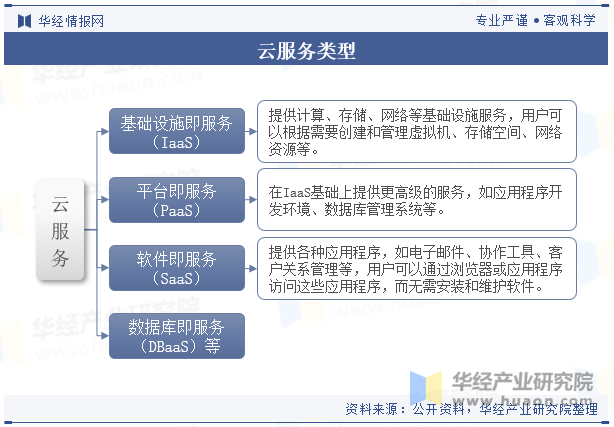 华经情报网

专业严谨 • 客观科学

云服务类型

云服务

基础设施即服务（IaaS）

提供计算、存储、网络等基础设施服务，用户可以根据需要创建和管理虚拟机、存储空间、网络资源等。

平台即服务（PaaS）

在IaaS基础上提供更高级的服务，如应用程序开发环境、数据库管理系统等。

软件即服务（SaaS）

提供各种应用程序，如电子邮件、协作工具、客户关系管理等，用户可以通过浏览器或应用程序访问这些应用程序，而无需安装和维护软件。

数据库即服务（DBaaS）等

华经产业研究院
www.huaon.com

资料来源：公开资料，华经产业研究院整理